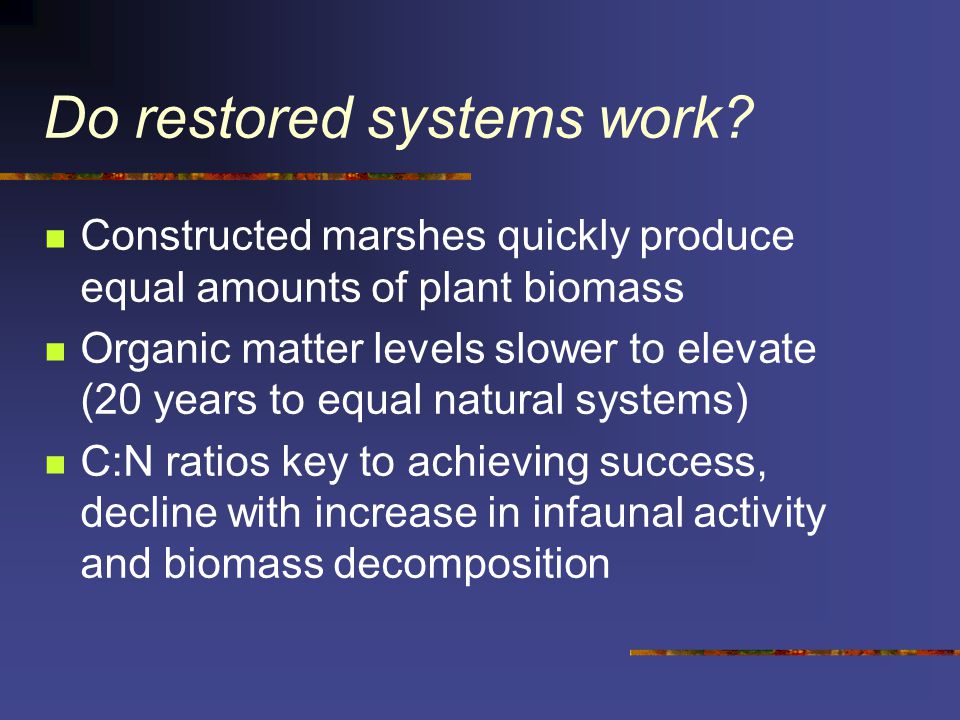 Do restored systems work?

- Constructed marshes quickly produce equal amounts of plant biomass
- Organic matter levels slower to elevate (20 years to equal natural systems)
- C:N ratios key to achieving success, decline with increase in infaunal activity and biomass decomposition